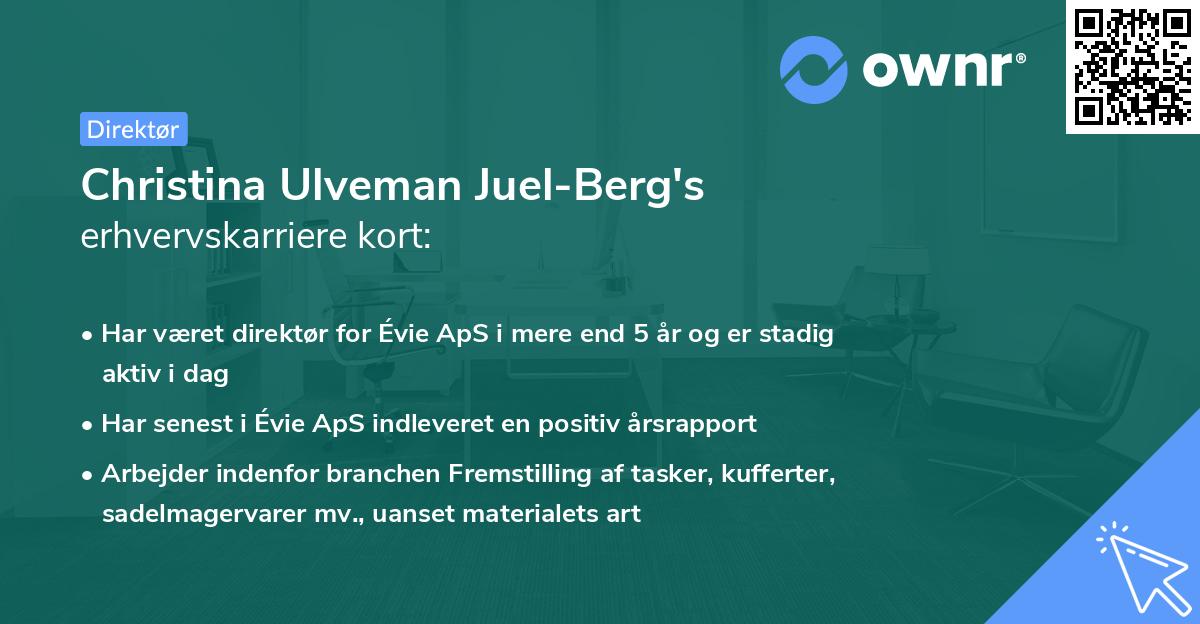 ownr®

Direktør

Christina Ulveman Juel-Berg's erhvervskarriere kort:

• Har været direktør for Évie ApS i mere end 5 år og er stadig aktiv i dag
• Har senest i Évie ApS indleveret en positiv årsrapport
• Arbejder indenfor branchen Fremstilling af tasker, kufferter, sadelmagervarer mv., uanset materialets art